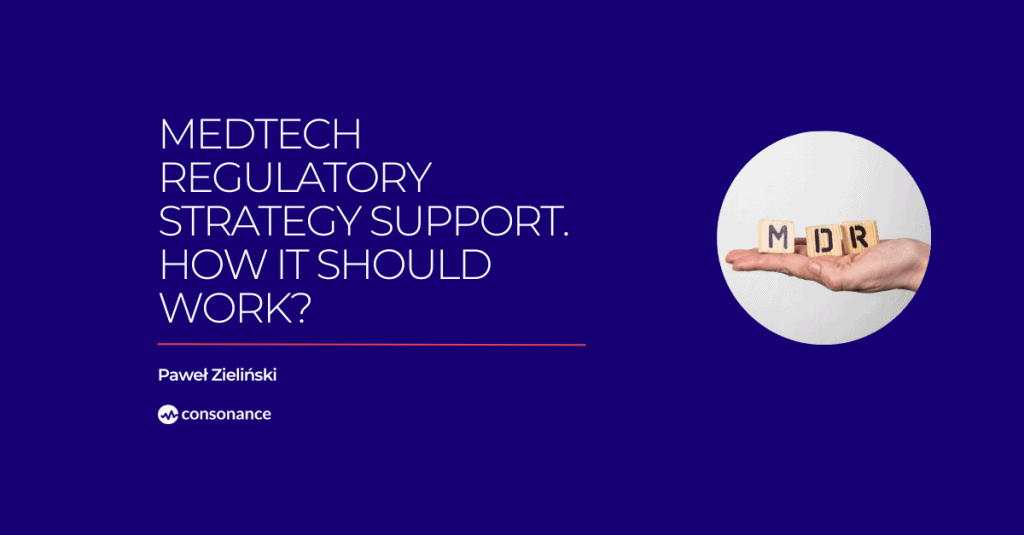 MEDTECH REGULATORY STRATEGY SUPPORT. HOW IT SHOULD WORK?

Paweł Zieliński

consonance

M D R